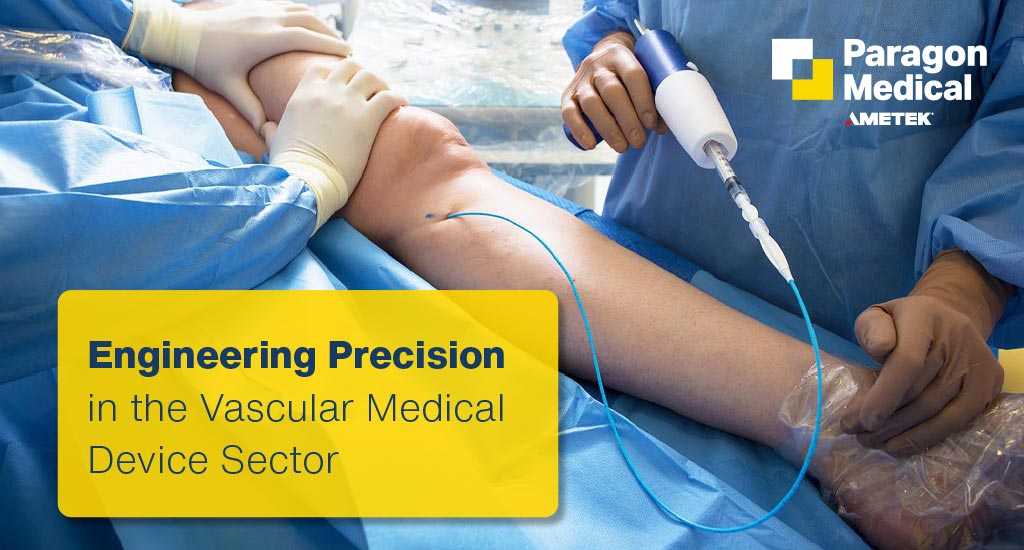 Paragon Medical
AMETEK

Engineering Precision in the Vascular Medical Device Sector